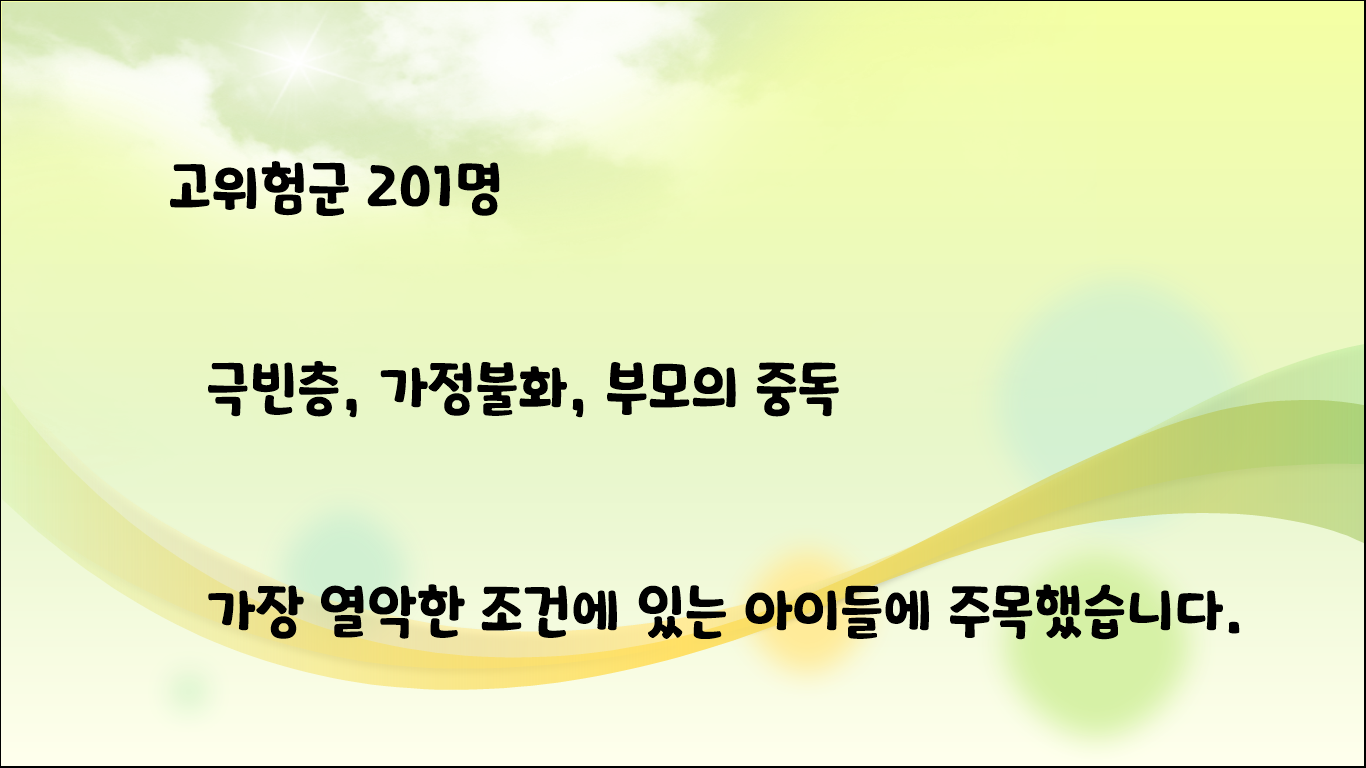 고위험군 201명

극빈층, 가정불화, 부모의 중독

가장 열악한 조건에 있는 아이들에 주목했습니다.